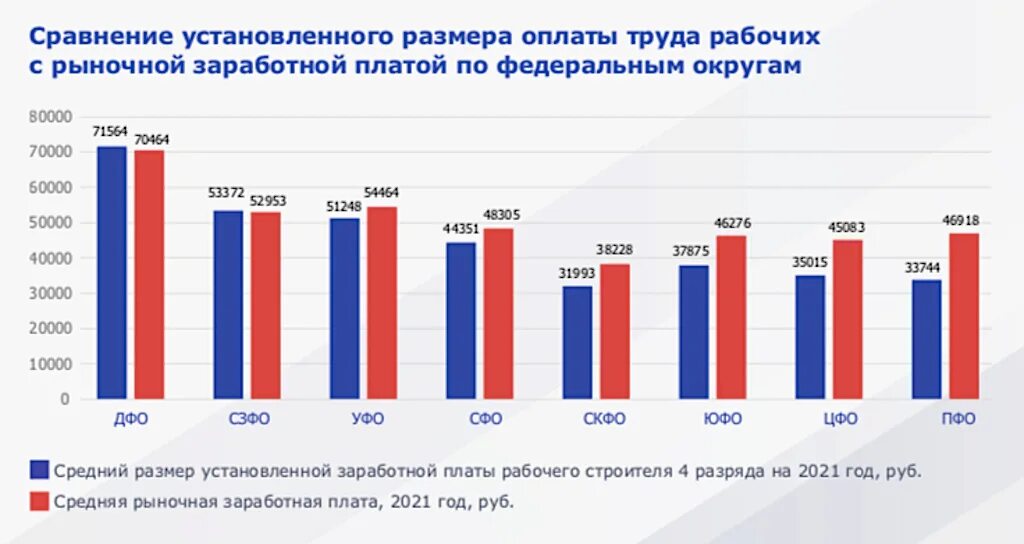 Сравнение установленного размера оплаты труда рабочих с рыночной заработной платой по федеральным округам

80000
70000
60000
50000
40000
30000
20000
10000
0

71564 70464
53372 52953
51248 54464
44351 48305
31993 38228
37875 46276
35015 45083
33744 46918

ДФО СЗФО УФО СФО СКФО ЮФО ЦФО ПФО

Средний размер установленной заработной платы рабочего строителя 4 разряда на 2021 год, руб.
Средняя рыночная заработная плата, 2021 год, руб.